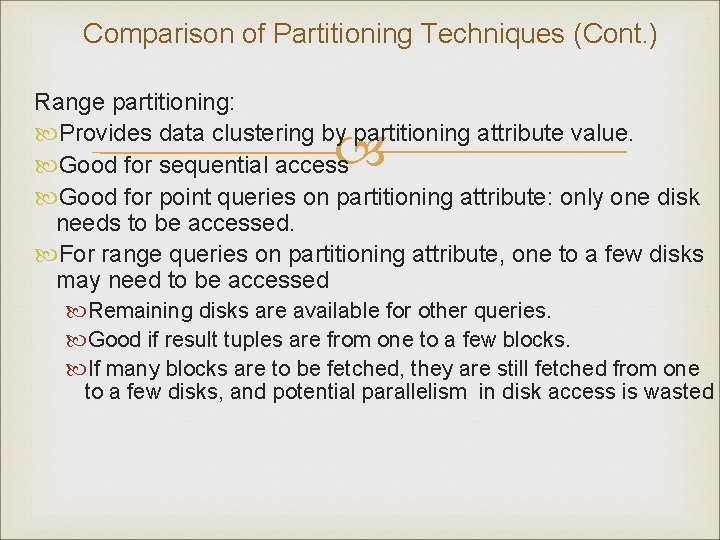 Comparison of Partitioning Techniques (Cont.)

Range partitioning:

Provides data clustering by partitioning attribute value.

Good for sequential access

Good for point queries on partitioning attribute: only one disk needs to be accessed.

For range queries on partitioning attribute, one to a few disks may need to be accessed

Remaining disks are available for other queries.

Good if result tuples are from one to a few blocks.

If many blocks are to be fetched, they are still fetched from one to a few disks, and potential parallelism in disk access is wasted